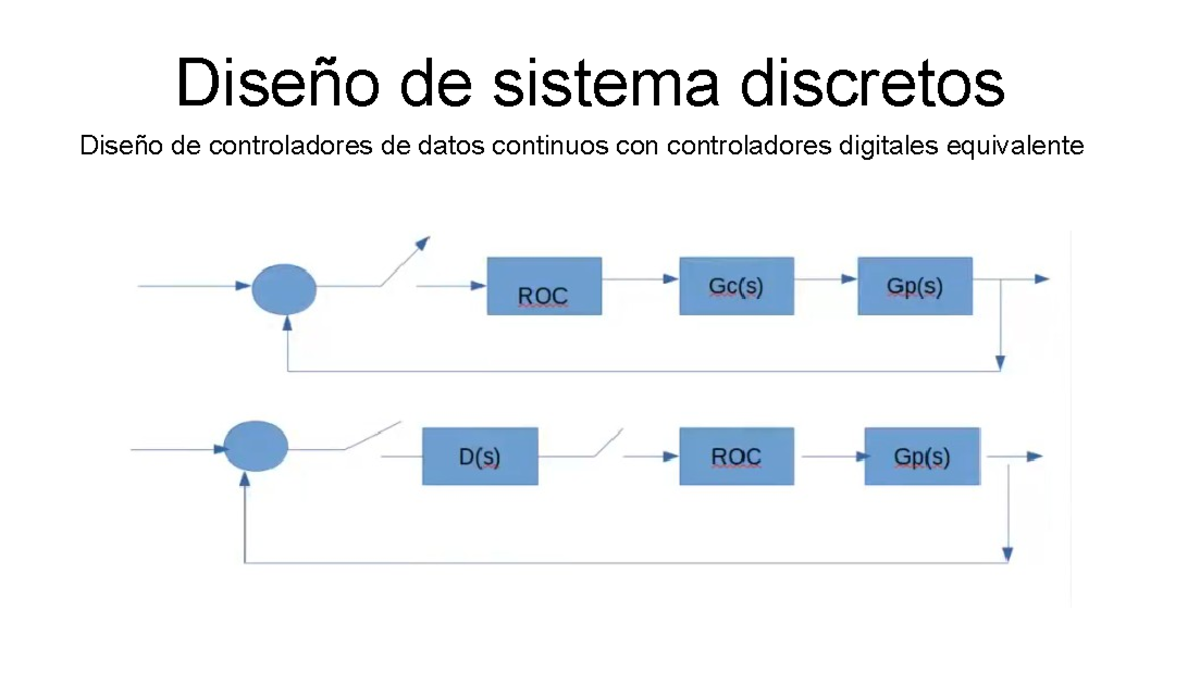 Diseño de sistema discretos

Diseño de controladores de datos continuos con controladores digitales equivalente

ROC

Gc(s)

Gp(s)

D(s)

ROC

Gp(s)